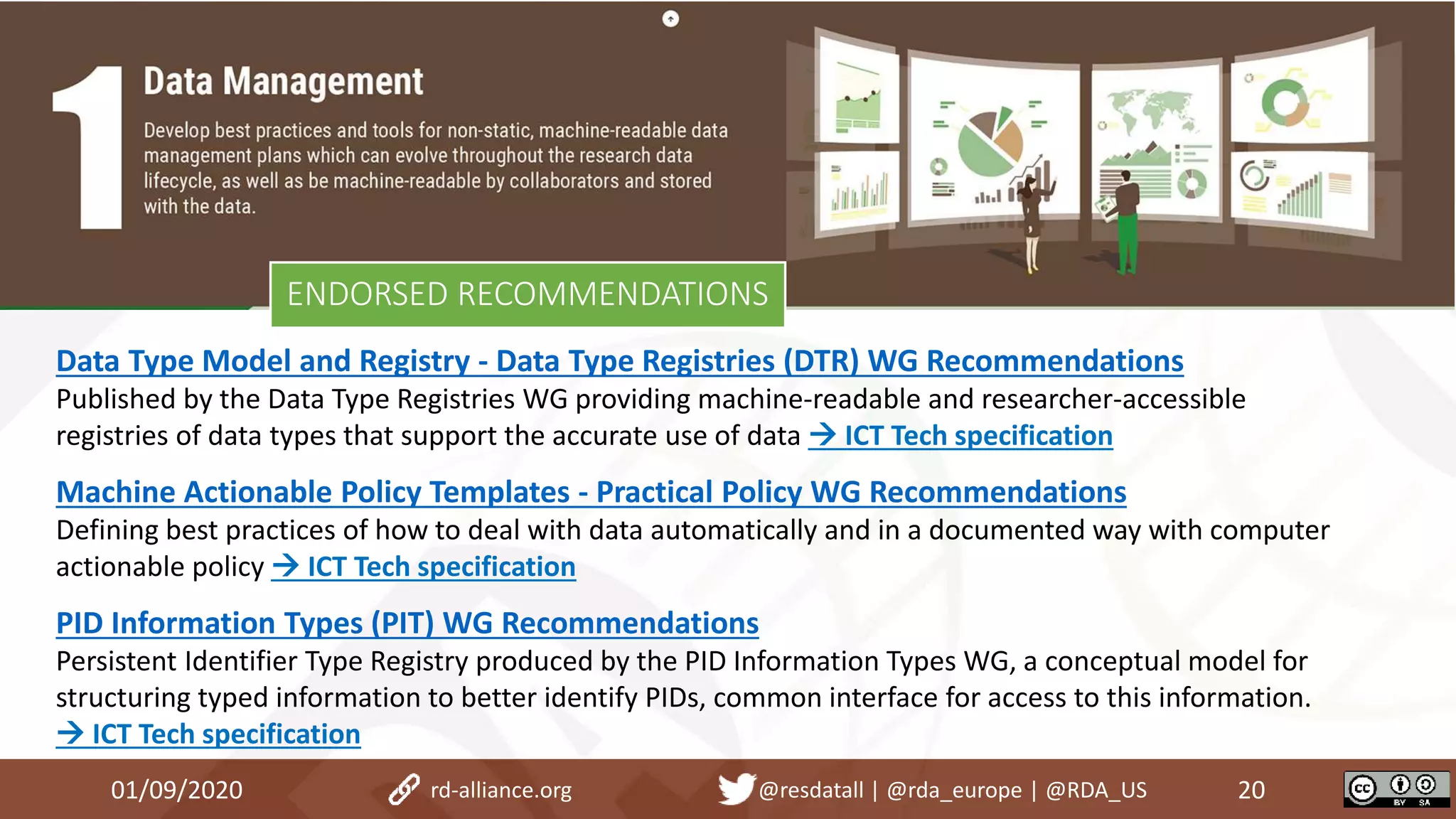 1

Data Management

Develop best practices and tools for non-static, machine-readable data management plans which can evolve throughout the research data lifecycle, as well as be machine-readable by collaborators and stored with the data.

ENDORSED RECOMMENDATIONS

Data Type Model and Registry - Data Type Registries (DTR) WG Recommendations
Published by the Data Type Registries WG providing machine-readable and researcher-accessible registries of data types that support the accurate use of data → ICT Tech specification

Machine Actionable Policy Templates - Practical Policy WG Recommendations
Defining best practices of how to deal with data automatically and in a documented way with computer actionable policy → ICT Tech specification

PID Information Types (PIT) WG Recommendations
Persistent Identifier Type Registry produced by the PID Information Types WG, a conceptual model for structuring typed information to better identify PIDs, common interface for access to this information.
→ ICT Tech specification

01/09/2020 rd-alliance.org @resdatall | @rda_europe | @RDA_US 20

cc BY SA